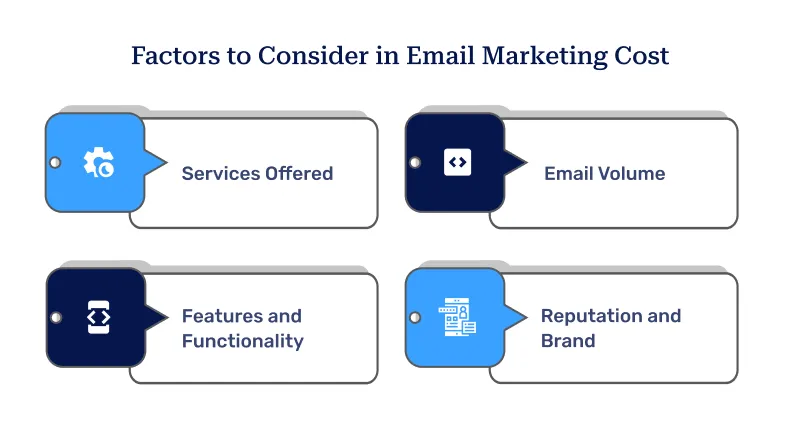 Factors to Consider in Email Marketing Cost

Services Offered

Email Volume

Features and Functionality

Reputation and Brand